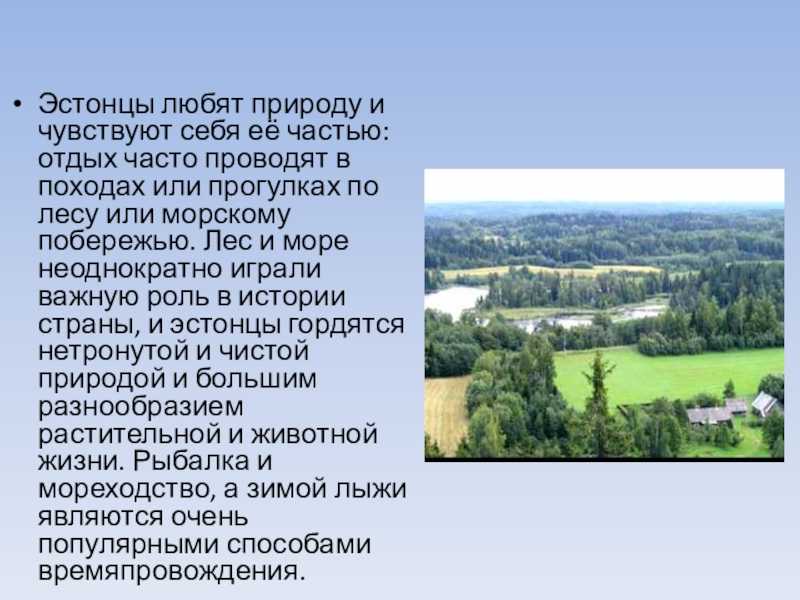 • Эстонцы любят природу и чувствуют себя её частью: отдых часто проводят в походах или прогулках по лесу или морскому побережью. Лес и море неоднократно играли важную роль в истории страны, и эстонцы гордятся нетронутой и чистой природой и большим разнообразием растительной и животной жизни. Рыбалка и мореходство, а зимой лыжи являются очень популярными способами времяпровождения.